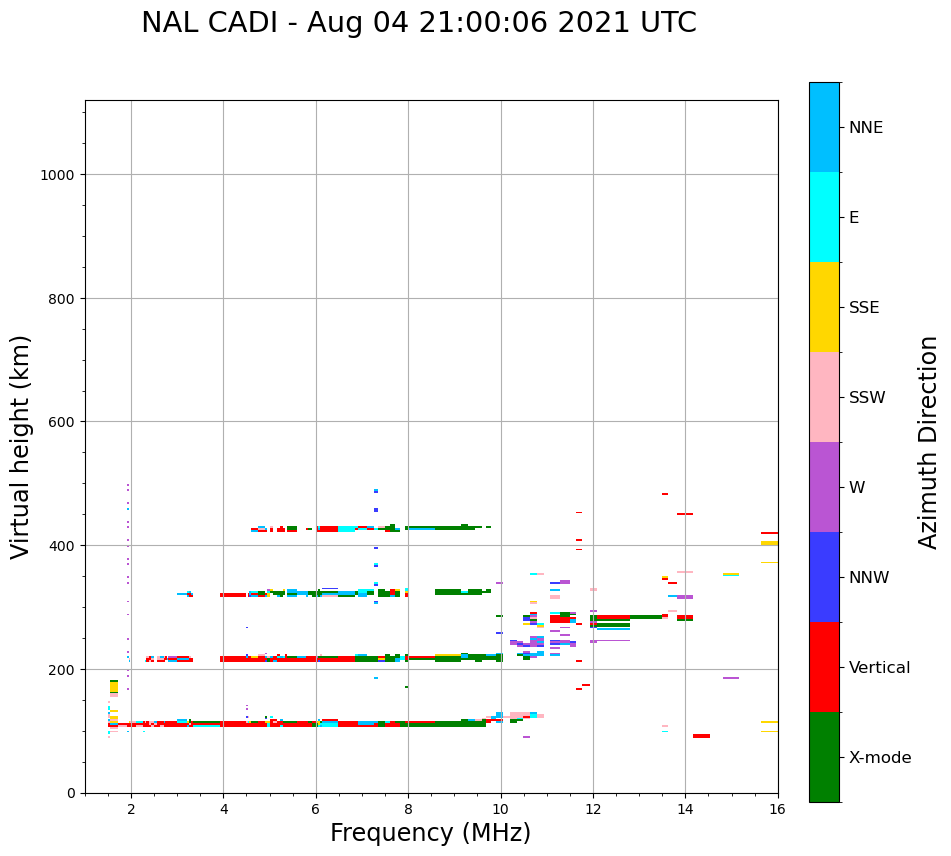 NAL CADI - Aug 04 21:00:06 2021 UTC

Virtual height (km)

1000
800
600
400
200
0

2
4
6
8
10
12
14
16

Frequency (MHz)

NNE
E
SSE
SSW
W
NNW
Vertical
X-mode

Azimuth Direction